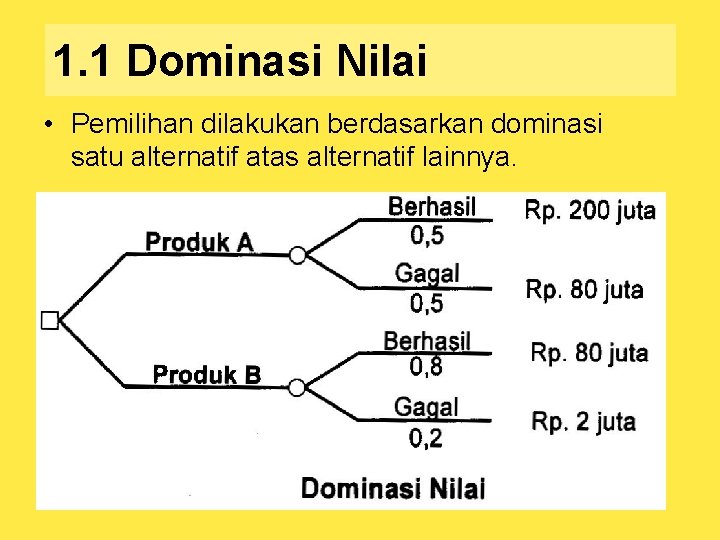 1.1 Dominasi Nilai

• Pemilihan dilakukan berdasarkan dominasi satu alternatif atas alternatif lainnya.

Produk A
Berhasil
0,5
Rp. 200 juta
Gagal
0,5
Rp. 80 juta

Produk B
Berhasil
0,8
Rp. 80 juta
Gagal
0,2
Rp. 2 juta

Dominasi Nilai